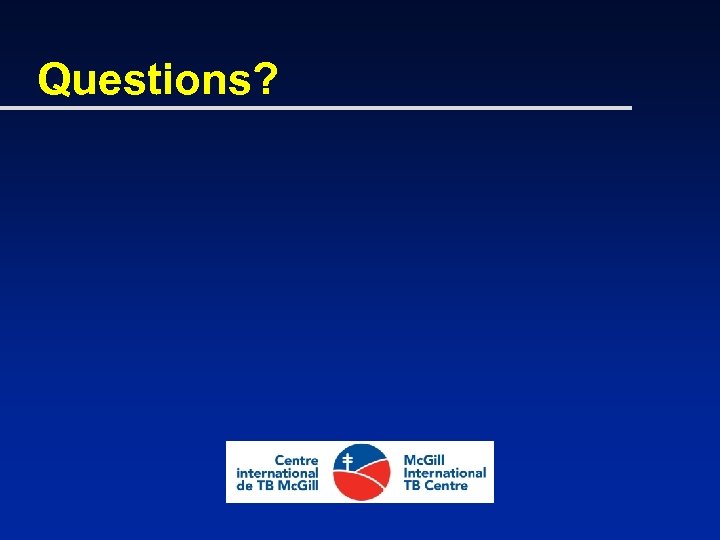 Questions?

Centre international de TB McGill

McGill International TB Centre